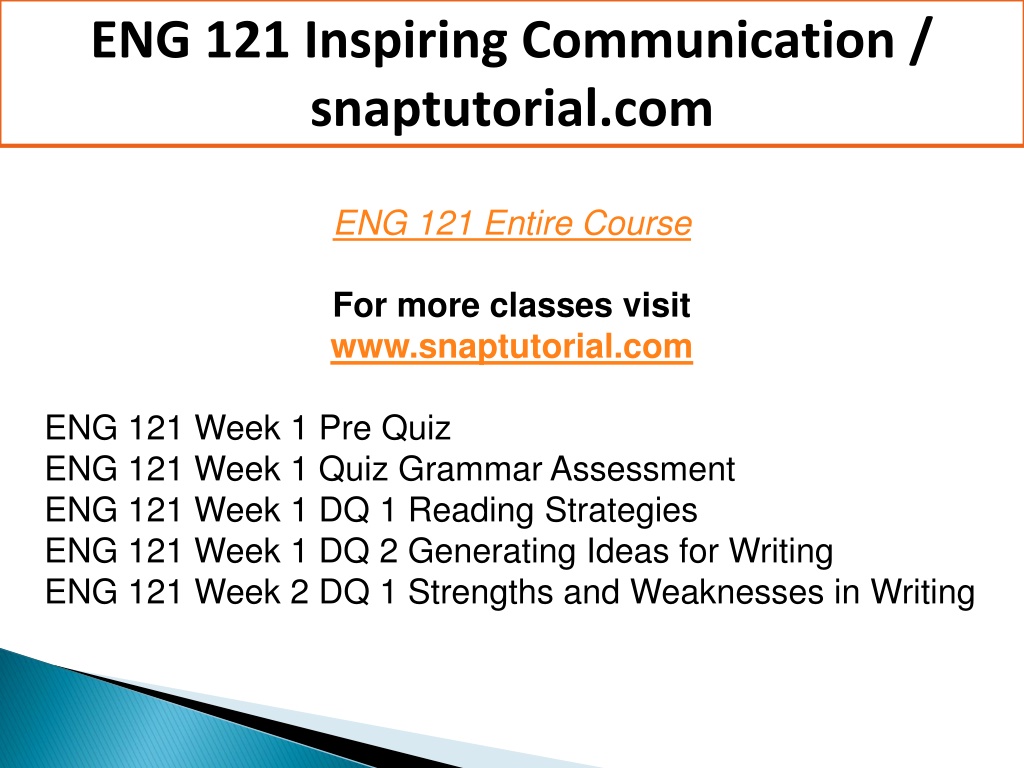 ENG 121 Inspiring Communication / snaptutorial.com

ENG 121 Entire Course

For more classes visit
www.snaptutorial.com

ENG 121 Week 1 Pre Quiz
ENG 121 Week 1 Quiz Grammar Assessment
ENG 121 Week 1 DQ 1 Reading Strategies
ENG 121 Week 1 DQ 2 Generating Ideas for Writing
ENG 121 Week 2 DQ 1 Strengths and Weaknesses in Writing